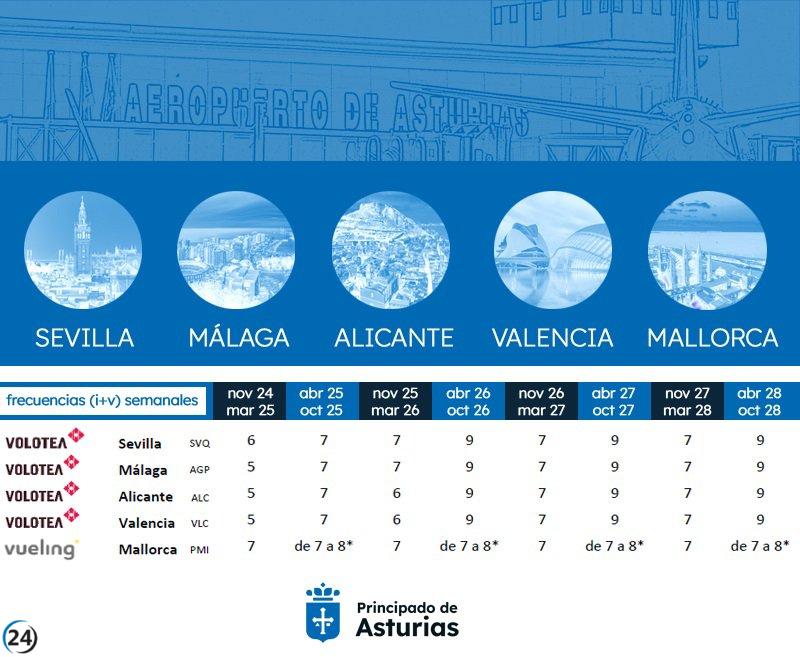 AEROPUERTO DE ASTURIAS

SEVILLA MÁLAGA ALICANTE VALENCIA MALLORCA

| frecuencias (i+v) semanales | | | nov 24 mar 25 | abr 25 oct 25 | nov 25 mar 26 | abr 26 oct 26 | nov 26 mar 27 | abr 27 oct 27 | nov 27 mar 28 | abr 28 oct 28 |
|---|---|---|---|---|---|---|---|---|---|---|
| VOLOTEA | Sevilla | SVQ | 6 | 7 | 7 | 9 | 7 | 9 | 7 | 9 |
| VOLOTEA | Málaga | AGP | 5 | 7 | 7 | 9 | 7 | 9 | 7 | 9 |
| VOLOTEA | Alicante | ALC | 5 | 7 | 6 | 9 | 7 | 9 | 7 | 9 |
| VOLOTEA | Valencia | VLC | 5 | 7 | 6 | 9 | 7 | 9 | 7 | 9 |
| vueling | Mallorca | PMI | 7 | de 7 a 8* | 7 | de 7 a 8* | 7 | de 7 a 8* | 7 | de 7 a 8* |

Principado de Asturias

24